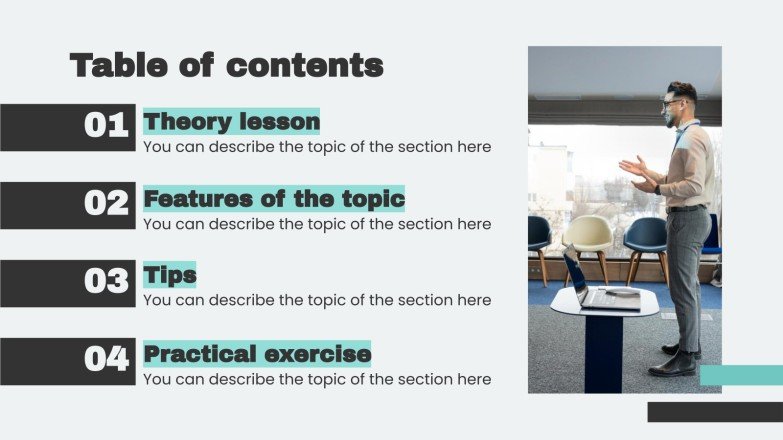 Table of contents

01 Theory lesson
You can describe the topic of the section here

02 Features of the topic
You can describe the topic of the section here

03 Tips
You can describe the topic of the section here

04 Practical exercise
You can describe the topic of the section here